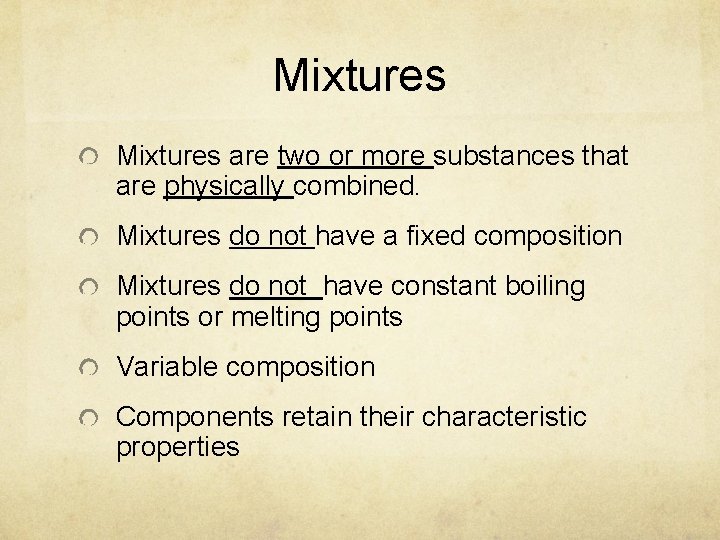 Mixtures

Mixtures are two or more substances that are physically combined.

Mixtures do not have a fixed composition

Mixtures do not have constant boiling points or melting points

Variable composition

Components retain their characteristic properties